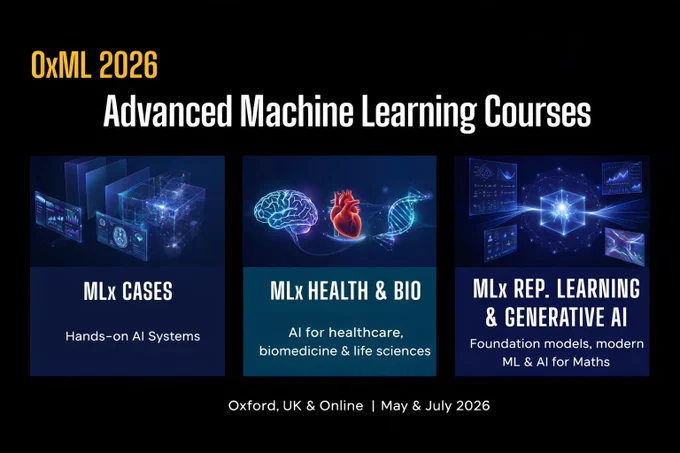 OxML 2026

Advanced Machine Learning Courses

MLx CASES

Hands-on AI Systems

MLx HEALTH & BIO

AI for healthcare, biomedicine & life sciences

MLx REP. LEARNING & GENERATIVE AI

Foundation models, modern ML & AI for Maths

Oxford, UK & Online | May & July 2026